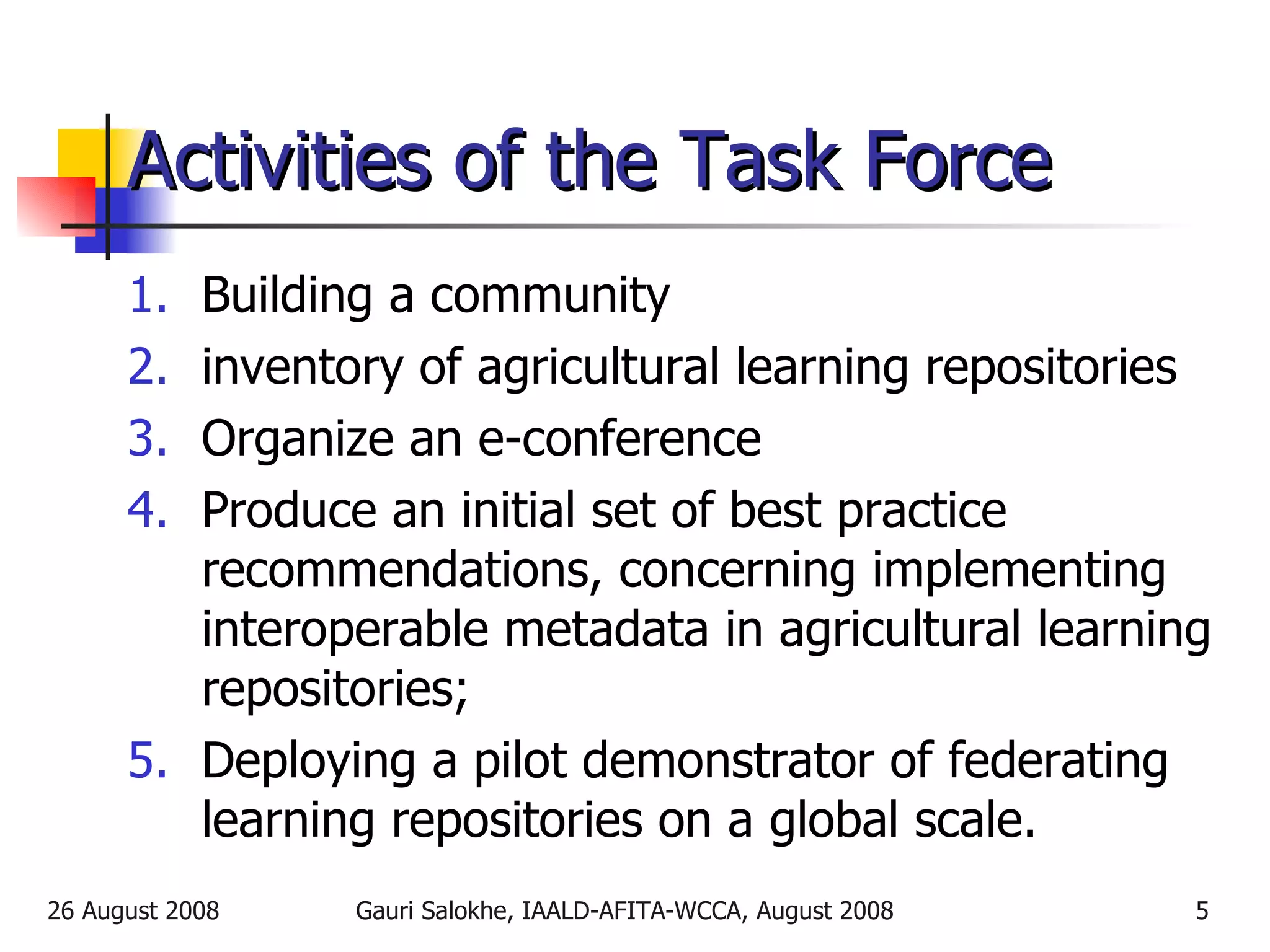 Activities of the Task Force

1. Building a community
2. inventory of agricultural learning repositories
3. Organize an e-conference
4. Produce an initial set of best practice recommendations, concerning implementing interoperable metadata in agricultural learning repositories;
5. Deploying a pilot demonstrator of federating learning repositories on a global scale.

26 August 2008
Gauri Salokhe, IAALD-AFITA-WCCA, August 2008
5